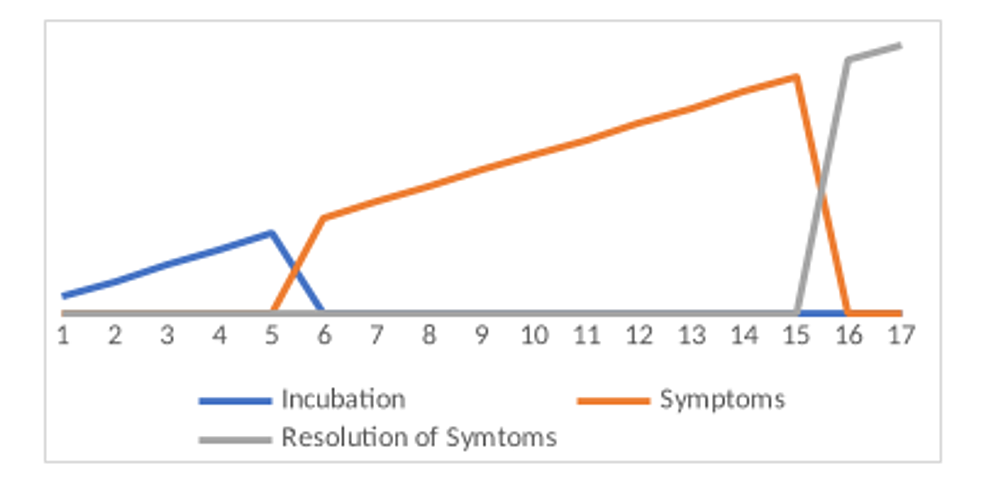 1 2 3 4 5 6 7 8 9 10 11 12 13 14 15 16 17

Incubation
Symptoms
Resolution of Symtoms